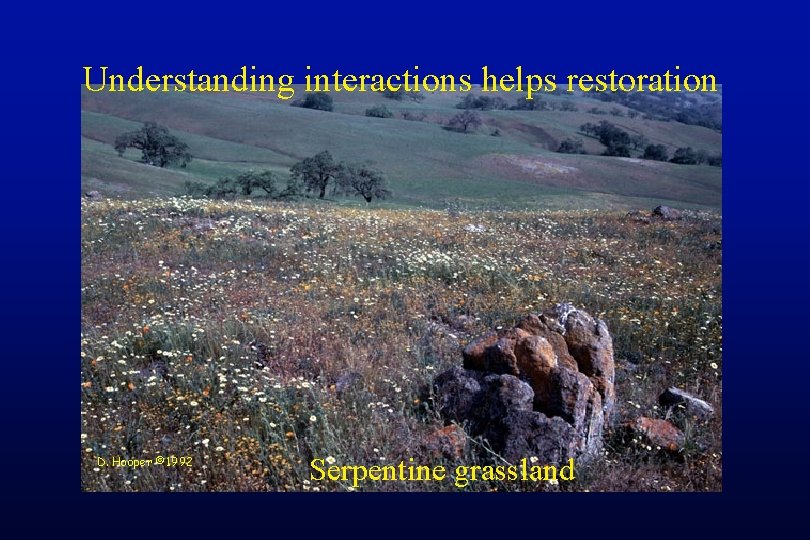 Understanding interactions helps restoration

D. Hooper ©1992

Serpentine grassland